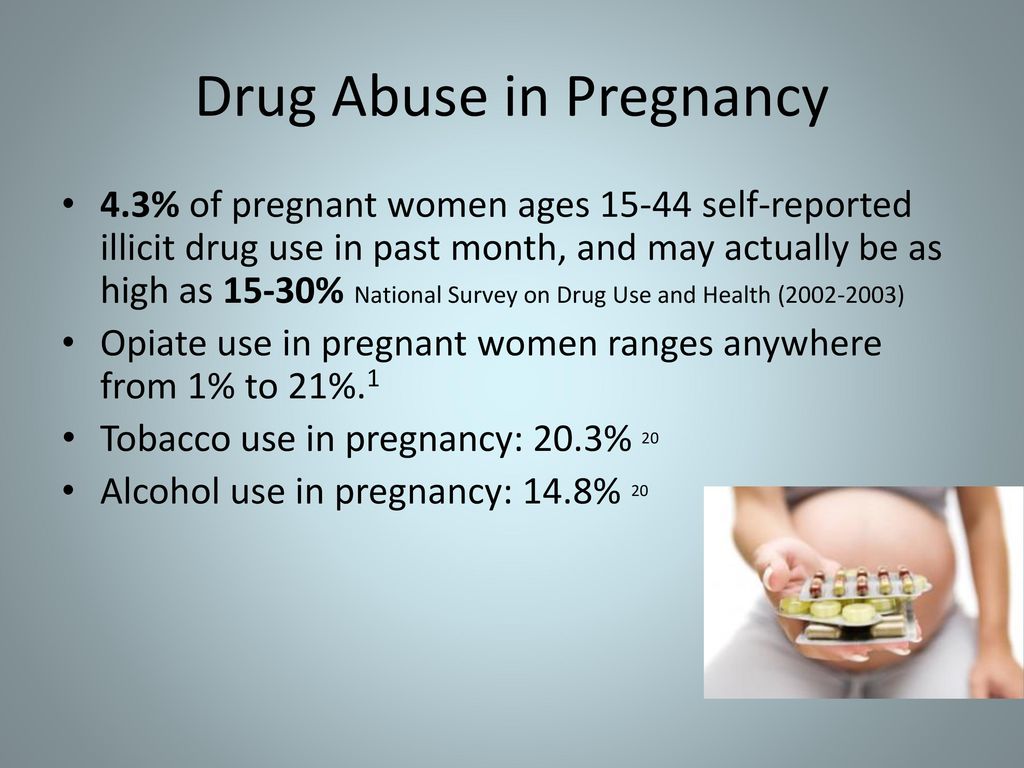 Drug Abuse in Pregnancy

• 4.3% of pregnant women ages 15-44 self-reported illicit drug use in past month, and may actually be as high as 15-30% National Survey on Drug Use and Health (2002-2003)
• Opiate use in pregnant women ranges anywhere from 1% to 21%.$^1$
• Tobacco use in pregnancy: 20.3% $^{20}$
• Alcohol use in pregnancy: 14.8% $^{20}$